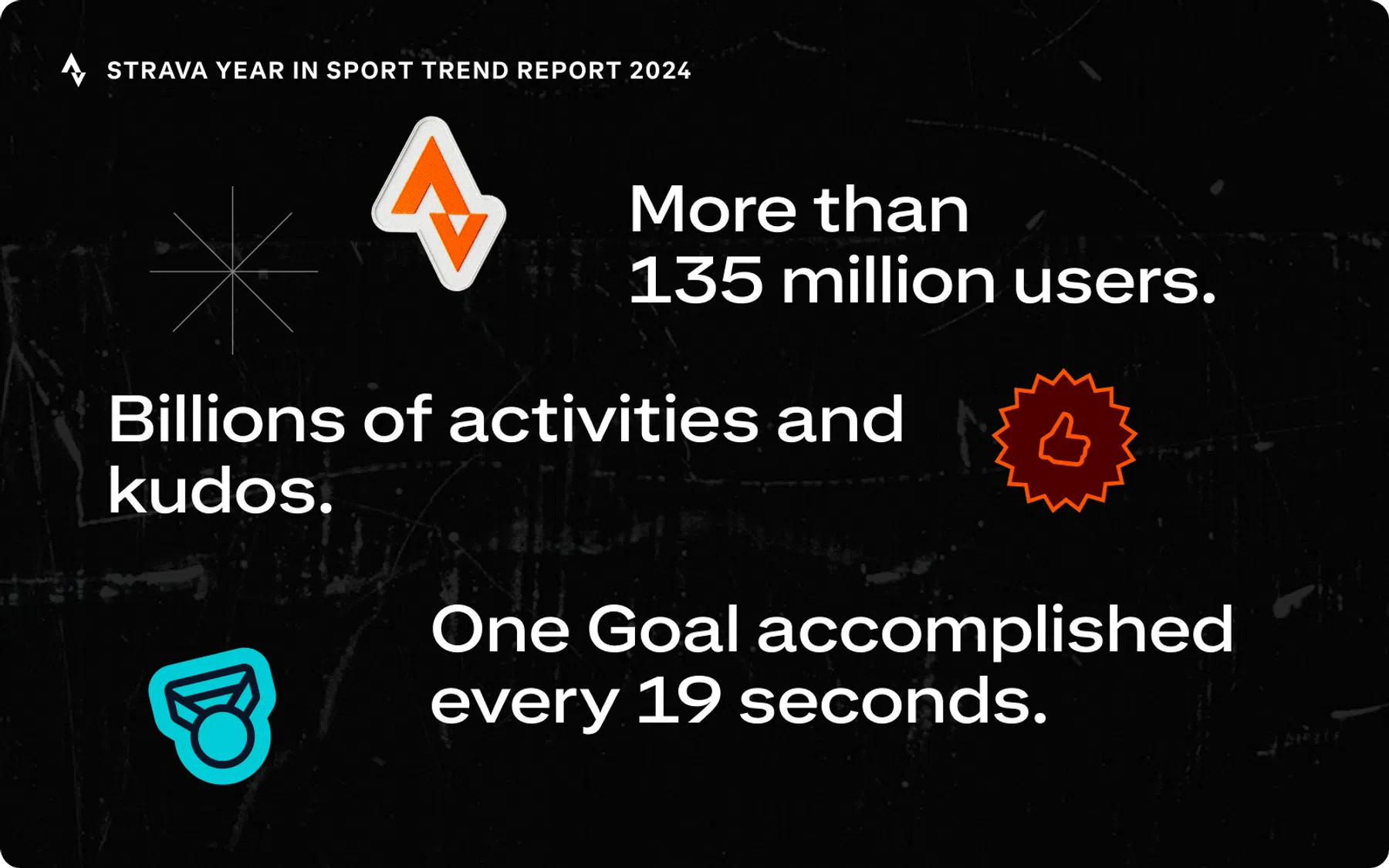 STRAVA YEAR IN SPORT TREND REPORT 2024

More than 135 million users.

Billions of activities and kudos.

One Goal accomplished every 19 seconds.